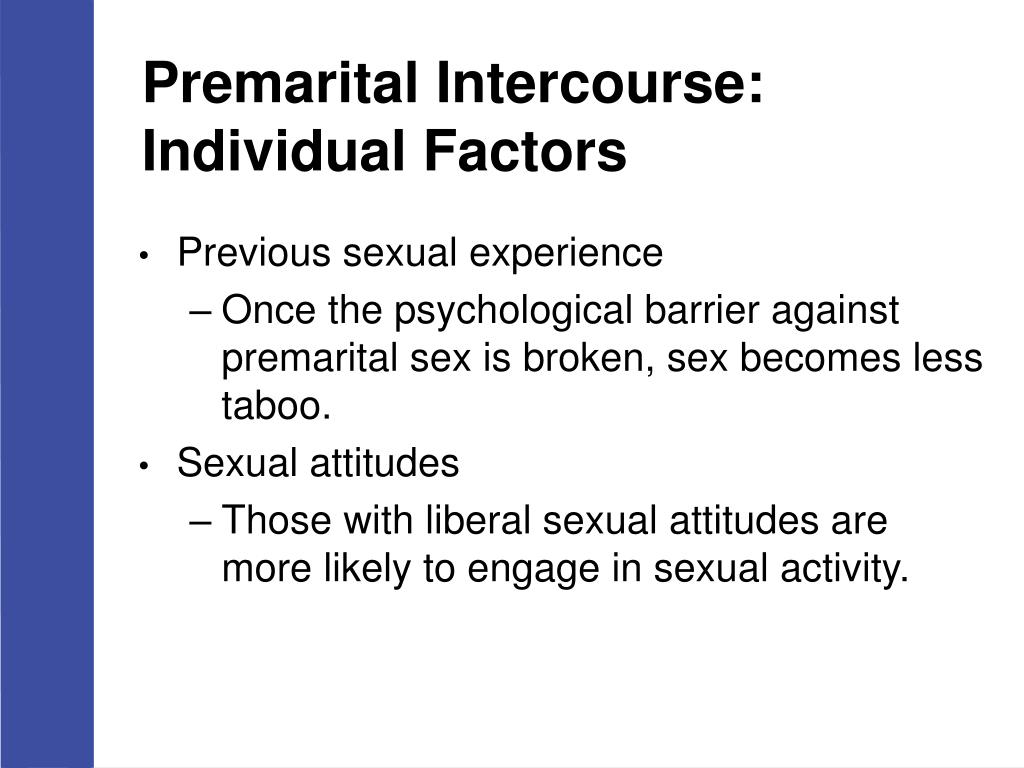 Premarital Intercourse: Individual Factors

• Previous sexual experience

– Once the psychological barrier against premarital sex is broken, sex becomes less taboo.

• Sexual attitudes

– Those with liberal sexual attitudes are more likely to engage in sexual activity.